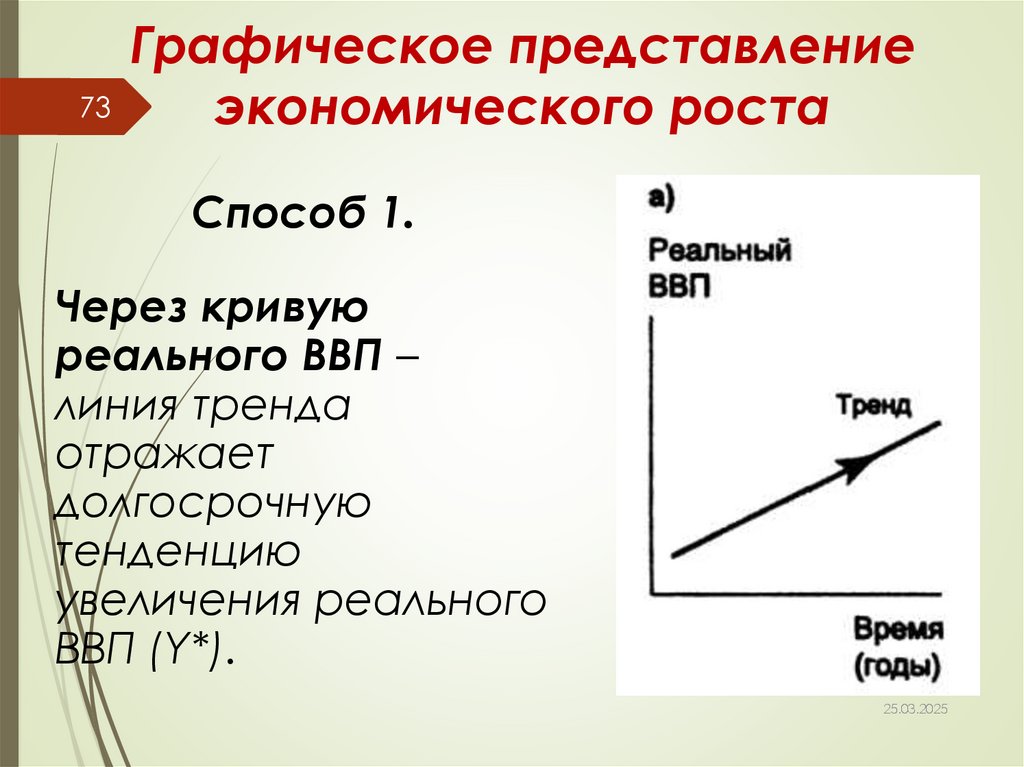 Графическое представление экономического роста

73

Способ 1.

Через кривую реального ВВП – линия тренда отражает долгосрочную тенденцию увеличения реального ВВП (Y*).

а)

Реальный ВВП

Тренд

Время (годы)

25.03.2025